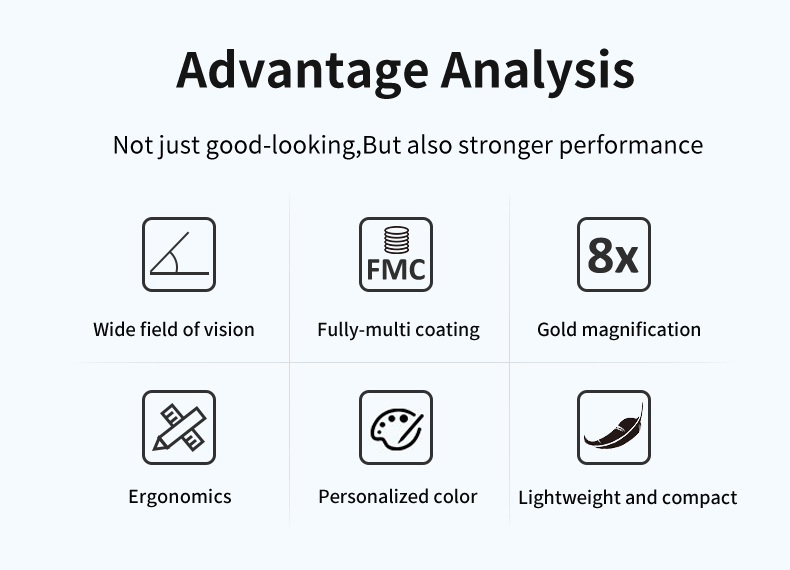 Advantage Analysis

Not just good-looking,But also stronger performance

Wide field of vision

FMC

Fully-multi coating

8x

Gold magnification

Ergonomics

Personalized color

Lightweight and compact